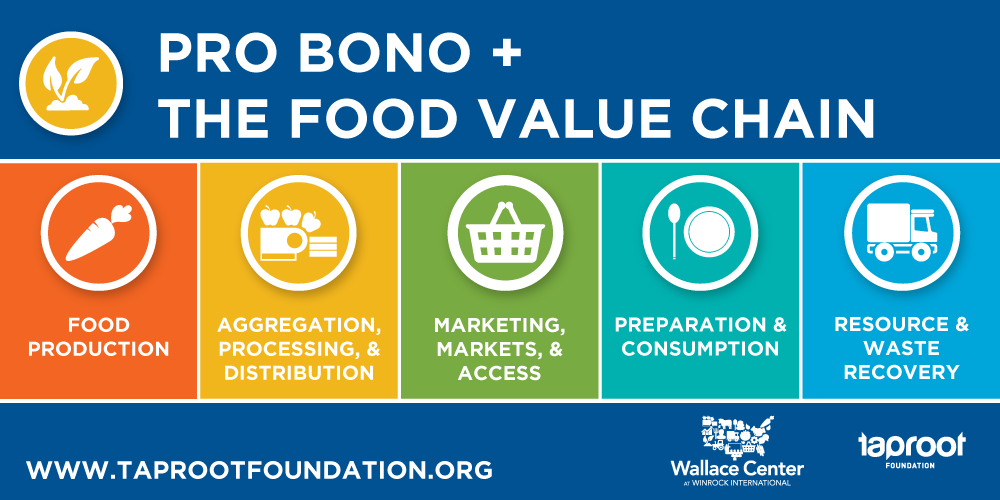 PRO BONO +
THE FOOD VALUE CHAIN

FOOD PRODUCTION

AGGREGATION, PROCESSING, & DISTRIBUTION

MARKETING, MARKETS, & ACCESS

PREPARATION & CONSUMPTION

RESOURCE & WASTE RECOVERY

WWW.TAPROOTFOUNDATION.ORG

Wallace Center
AT WINROCK INTERNATIONAL

taproot
FOUNDATION